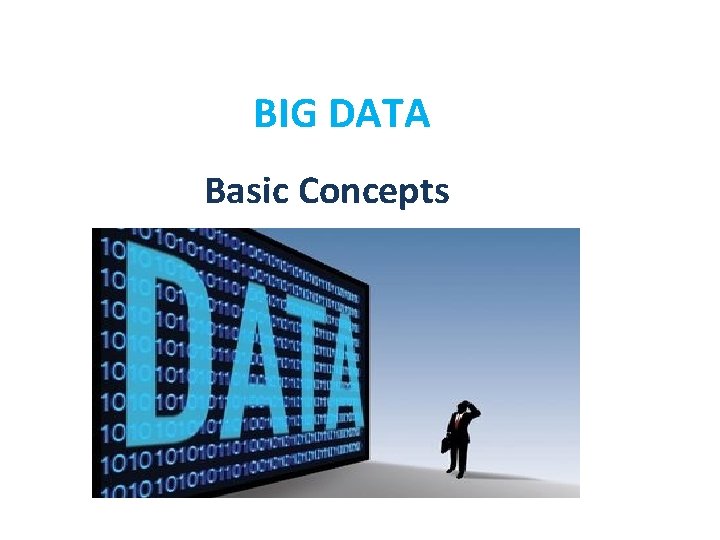 BIG DATA

Basic Concepts

DATA